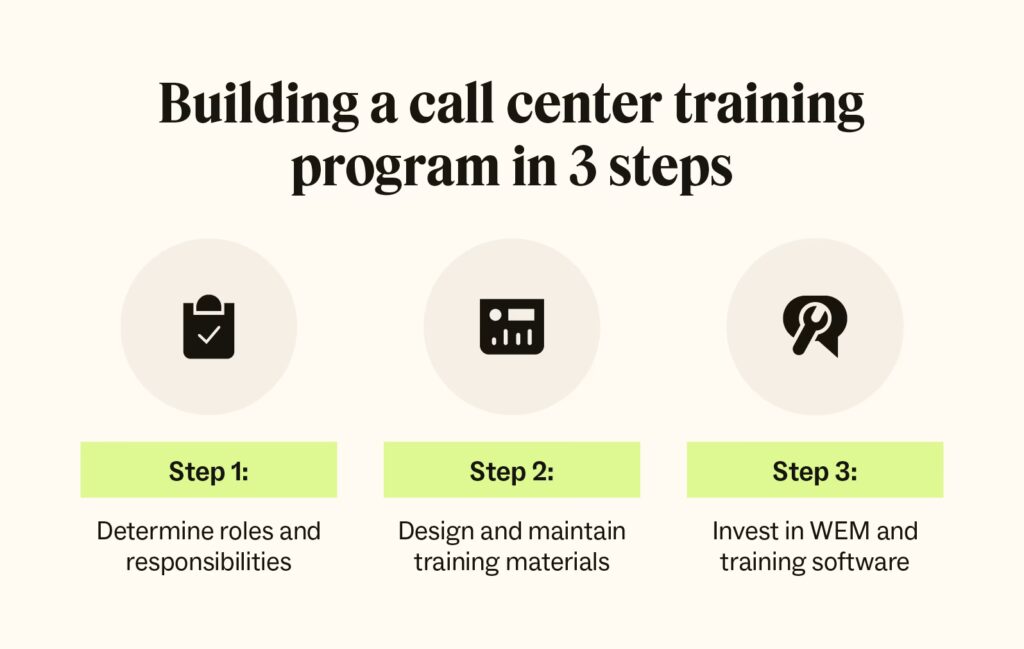 Building a call center training program in 3 steps

Step 1:

Determine roles and responsibilities

Step 2:

Design and maintain training materials

Step 3:

Invest in WEM and training software